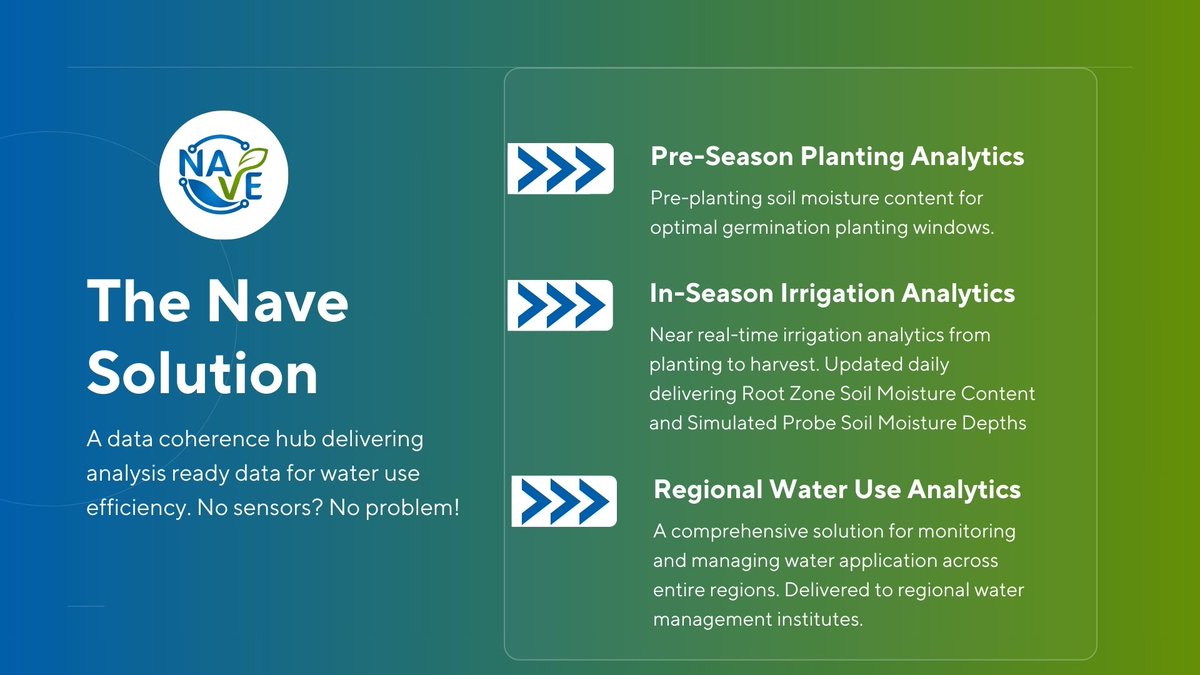 NAVE

The Nave Solution

A data coherence hub delivering analysis ready data for water use efficiency. No sensors? No problem!

Pre-Season Planting Analytics

Pre-planting soil moisture content for optimal germination planting windows.

In-Season Irrigation Analytics

Near real-time irrigation analytics from planting to harvest. Updated daily delivering Root Zone Soil Moisture Content and Simulated Probe Soil Moisture Depths

Regional Water Use Analytics

A comprehensive solution for monitoring and managing water application across entire regions. Delivered to regional water management institutes.